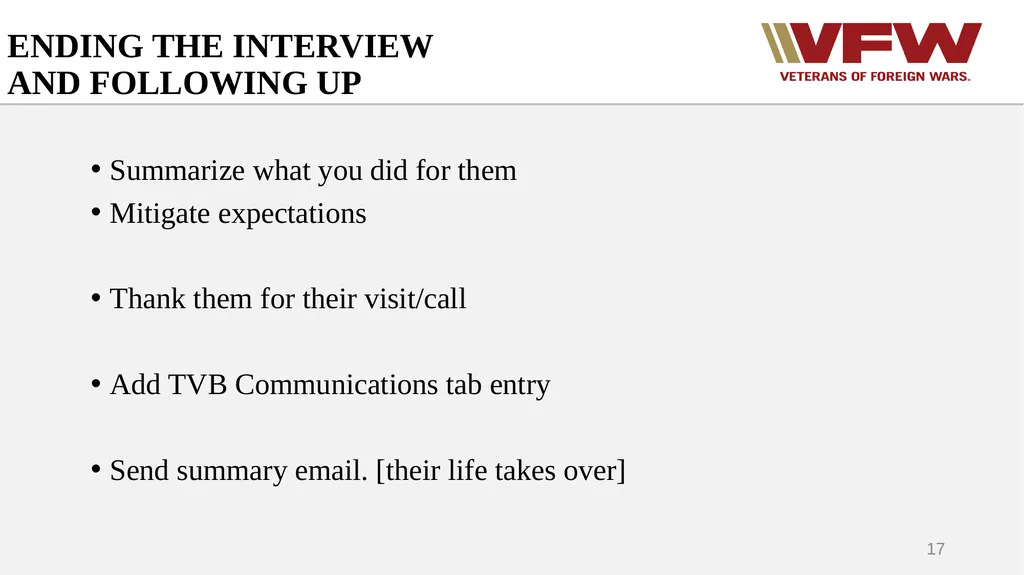 ENDING THE INTERVIEW
AND FOLLOWING UP

VFW
VETERANS OF FOREIGN WARS.

• Summarize what you did for them
• Mitigate expectations

• Thank them for their visit/call

• Add TVB Communications tab entry

• Send summary email. [their life takes over]

17